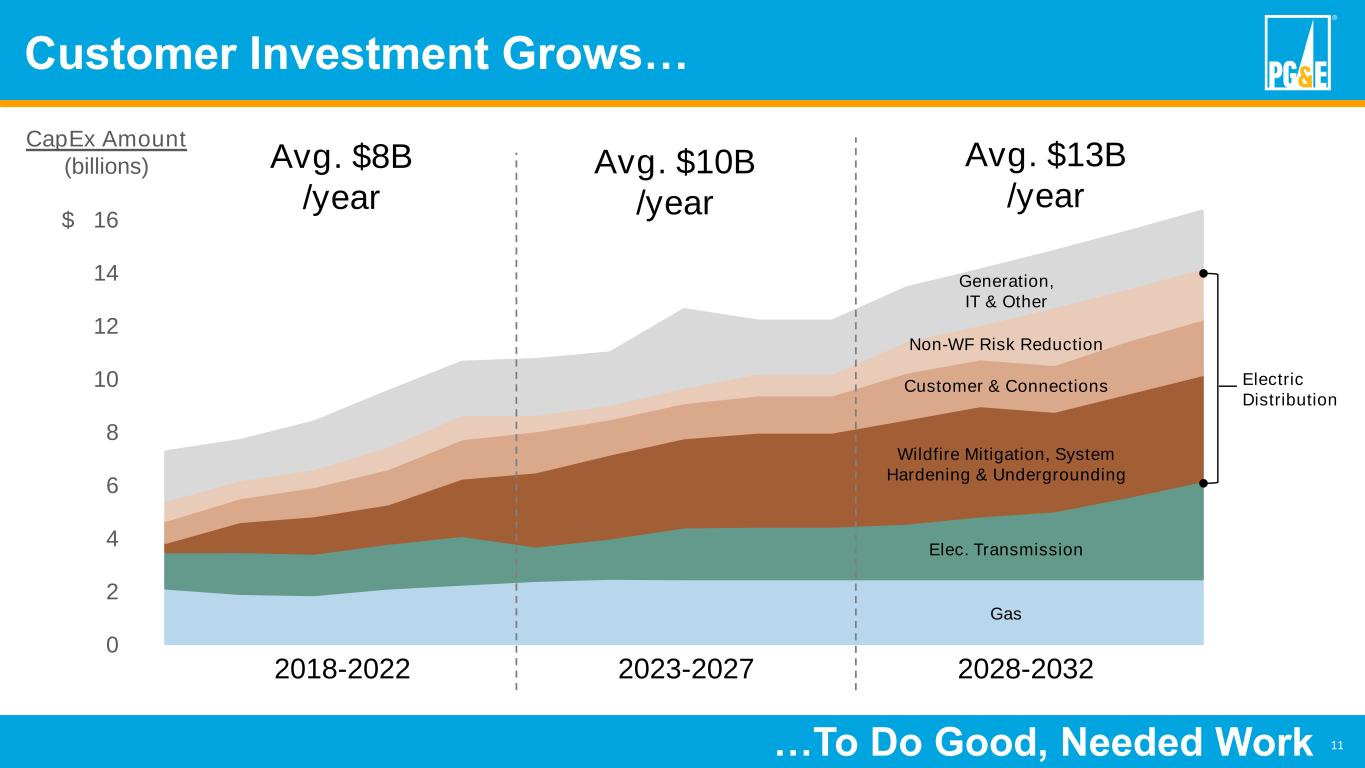 Customer Investment Grows…

PG&E

CapEx Amount
(billions)

Avg. $8B /year

Avg. $10B /year

Avg. $13B /year

$ 16
14
12
10
8
6
4
2
0

Generation, IT & Other

Non-WF Risk Reduction

Customer & Connections

Wildfire Mitigation, System Hardening & Undergrounding

Elec. Transmission

Gas

Electric Distribution

2018-2022
2023-2027
2028-2032

…To Do Good, Needed Work 11